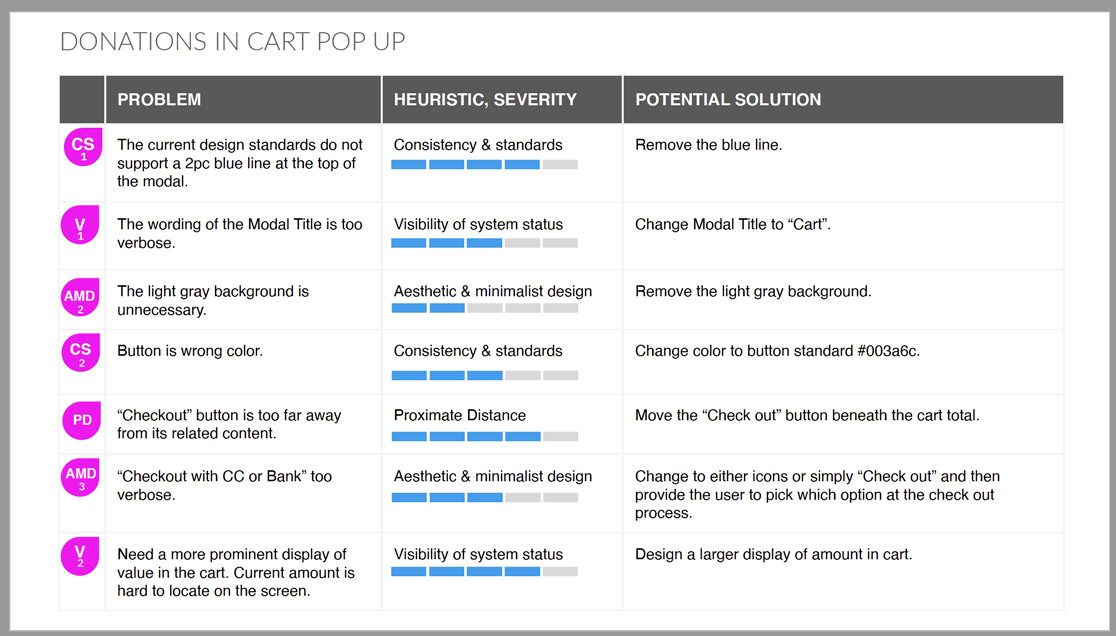 DONATIONS IN CART POP UP

| | PROBLEM | HEURISTIC, SEVERITY | POTENTIAL SOLUTION |
|---|---|---|---|
| CS 1 | The current design standards do not support a 2pc blue line at the top of the modal. | Consistency & standards | Remove the blue line. |
| V 1 | The wording of the Modal Title is too verbose. | Visibility of system status | Change Modal Title to “Cart”. |
| AMD 2 | The light gray background is unnecessary. | Aesthetic & minimalist design | Remove the light gray background. |
| CS 2 | Button is wrong color. | Consistency & standards | Change color to button standard #003a6c. |
| PD | “Checkout” button is too far away from its related content. | Proximate Distance | Move the “Check out” button beneath the cart total. |
| AMD 3 | “Checkout with CC or Bank” too verbose. | Aesthetic & minimalist design | Change to either icons or simply “Check out” and then provide the user to pick which option at the check out process. |
| V 2 | Need a more prominent display of value in the cart. Current amount is hard to locate on the screen. | Visibility of system status | Design a larger display of amount in cart. |